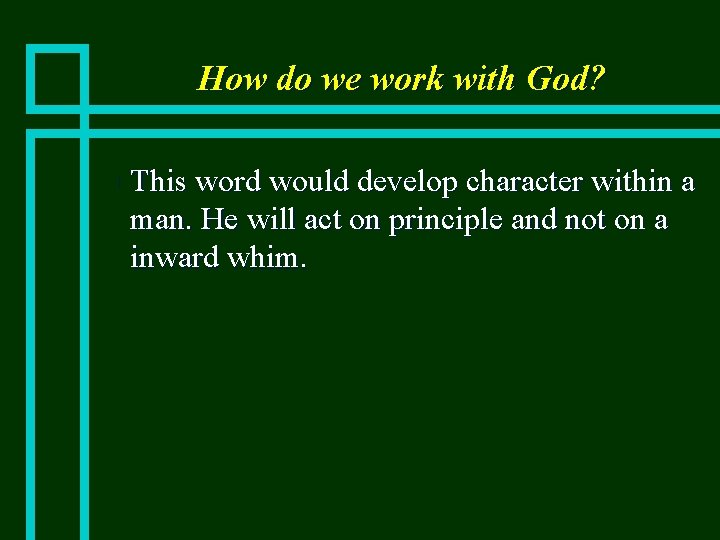 How do we work with God?

This word would develop character within a man. He will act on principle and not on a inward whim.